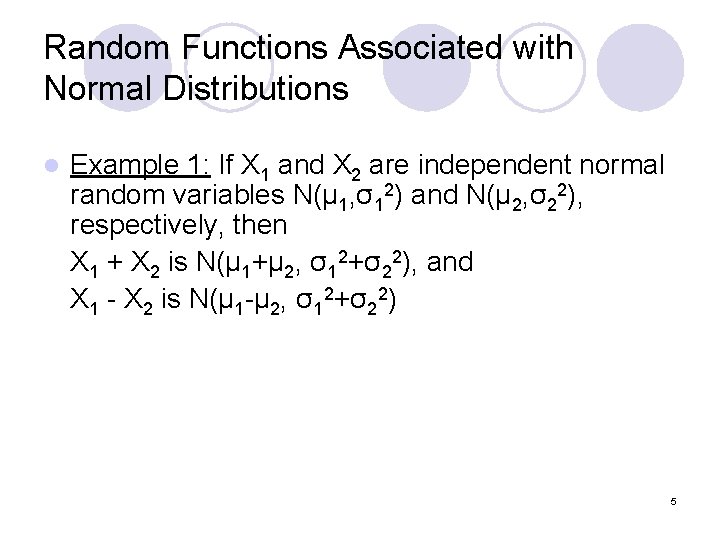 Random Functions Associated with Normal Distributions

• Example 1: If $X_1$ and $X_2$ are independent normal random variables $N(\mu_1,\sigma_1^2)$ and $N(\mu_2,\sigma_2^2)$, respectively, then

$X_1 + X_2$ is $N(\mu_1+\mu_2, \sigma_1^2+\sigma_2^2)$, and

$X_1 - X_2$ is $N(\mu_1-\mu_2, \sigma_1^2+\sigma_2^2)$

5